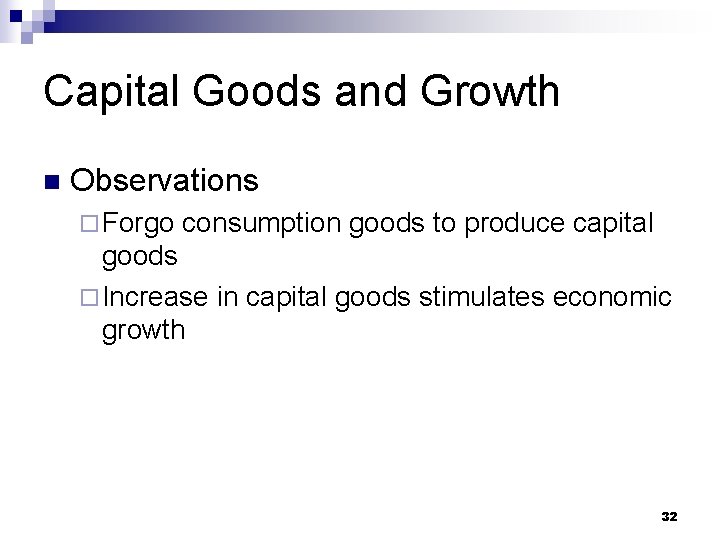 Capital Goods and Growth

Observations

Forgo consumption goods to produce capital goods

Increase in capital goods stimulates economic growth

32